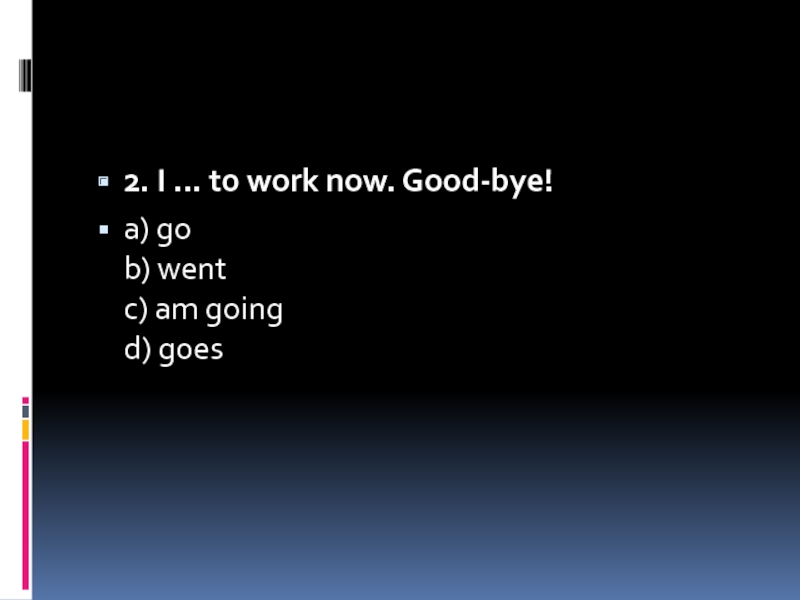 2. I … to work now. Good-bye!

a) go
b) went
c) am going
d) goes